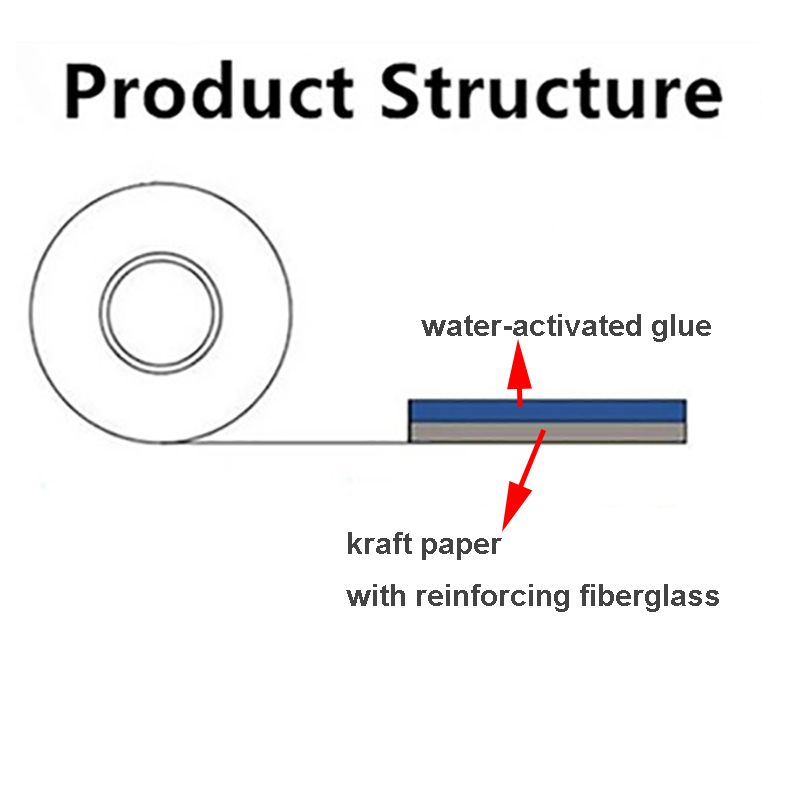 Product Structure

water-activated glue

kraft paper

with reinforcing fiberglass